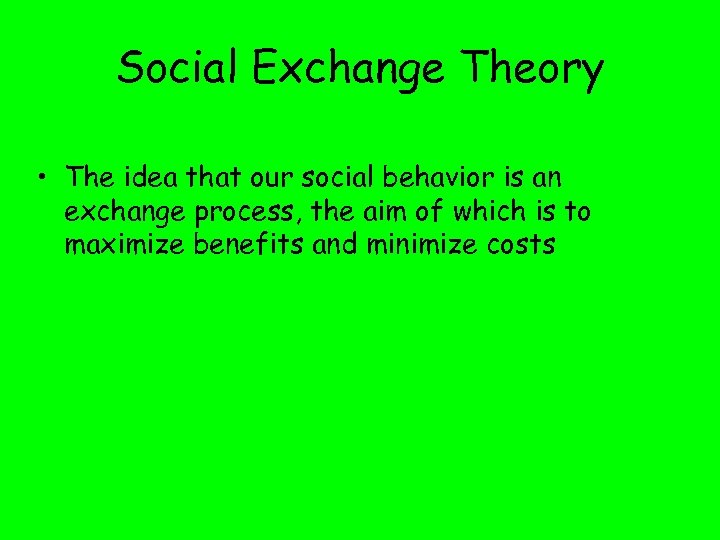 Social Exchange Theory

• The idea that our social behavior is an exchange process, the aim of which is to maximize benefits and minimize costs